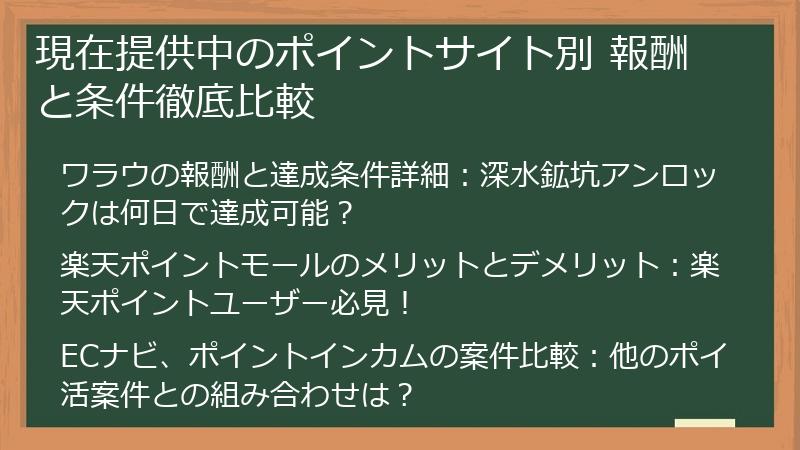 現在提供中のポイントサイト別 報酬と条件徹底比較

ワラウの報酬と達成条件詳細：深水鉱坑アンロックは何日で達成可能？

楽天ポイントモールのメリットとデメリット：楽天ポイントユーザー必見！

ECナビ、ポイントインカムの案件比較：他のポイ活案件との組み合わせは？